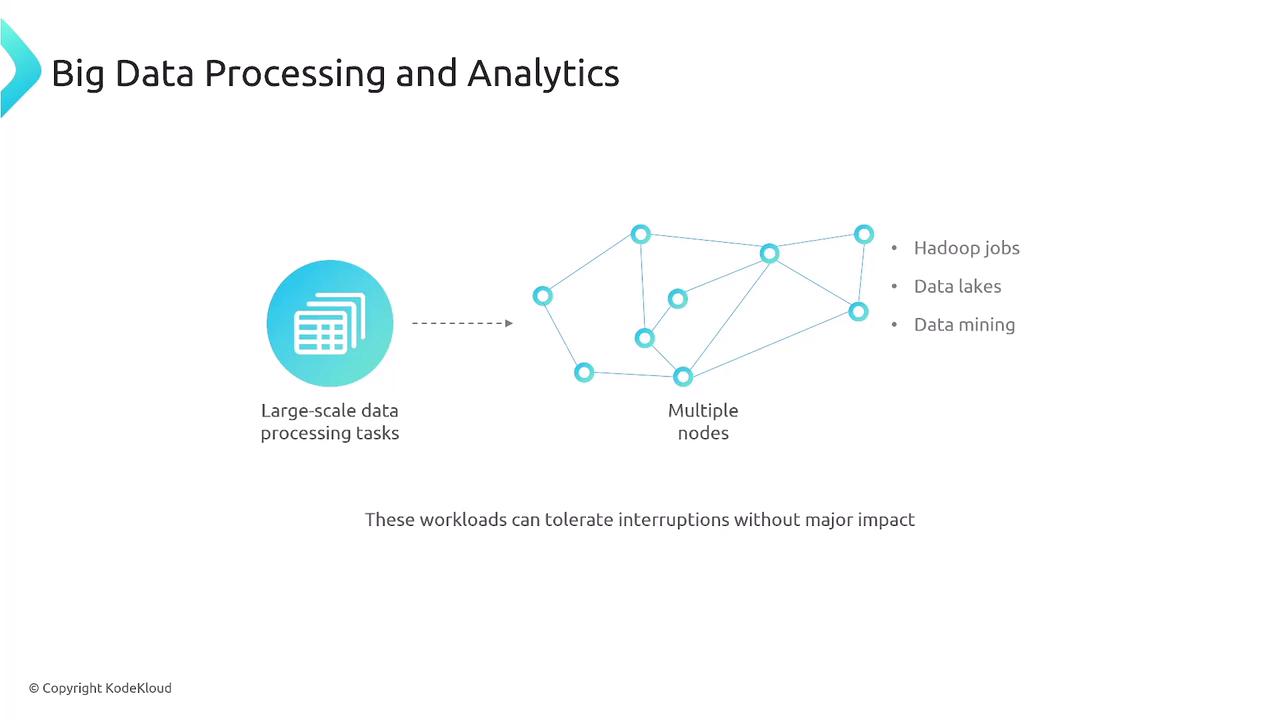 Big Data Processing and Analytics

Large-scale data processing tasks

Multiple nodes

• Hadoop jobs
• Data lakes
• Data mining

These workloads can tolerate interruptions without major impact

© Copyright KodeKloud